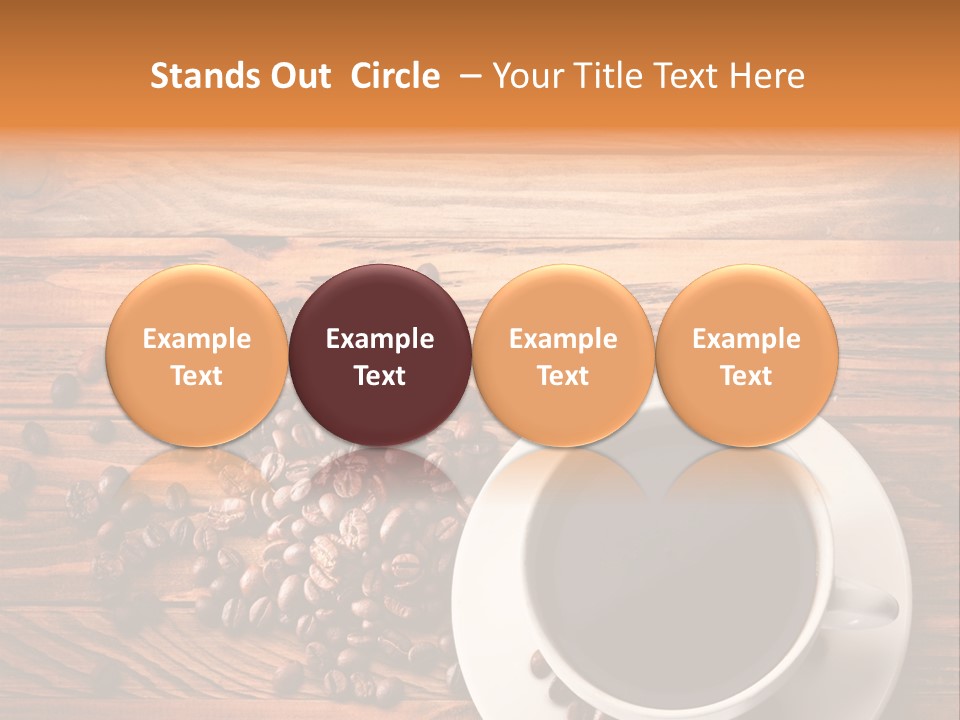 Stands Out Circle – Your Title Text Here

Example Text

Example Text

Example Text

Example Text